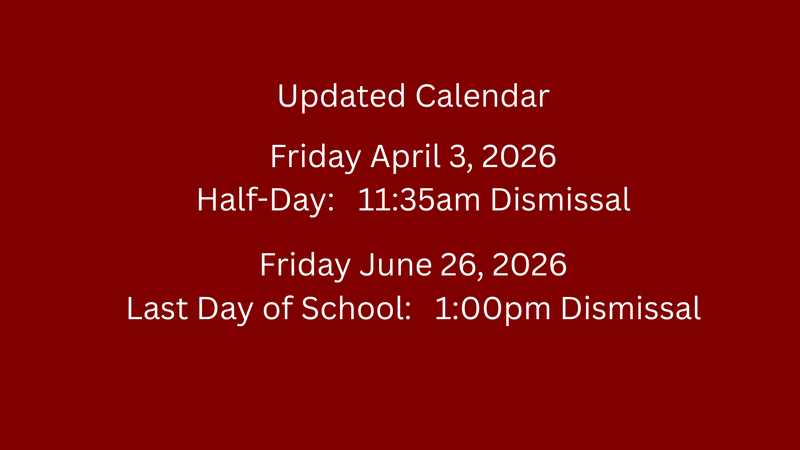 Updated Calendar

Friday April 3, 2026
Half-Day: 11:35am Dismissal

Friday June 26, 2026
Last Day of School: 1:00pm Dismissal